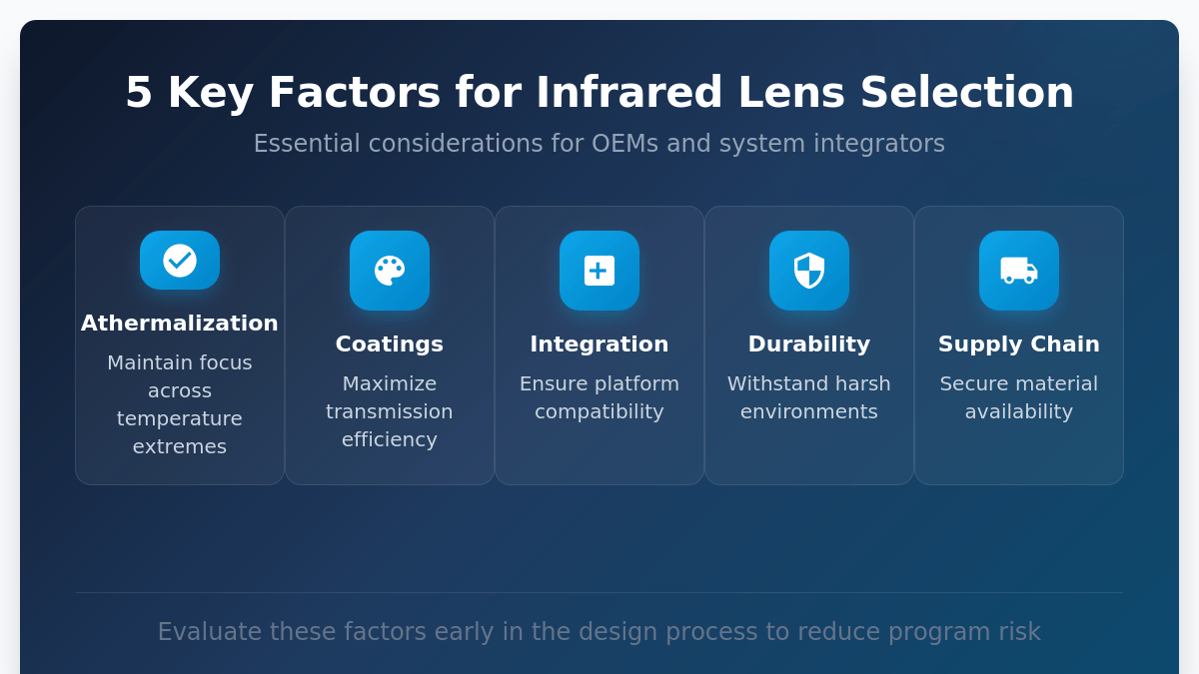 5 Key Factors for Infrared Lens Selection

Essential considerations for OEMs and system integrators

Athermalization

Maintain focus across temperature extremes

Coatings

Maximize transmission efficiency

Integration

Ensure platform compatibility

Durability

Withstand harsh environments

Supply Chain

Secure material availability

Evaluate these factors early in the design process to reduce program risk